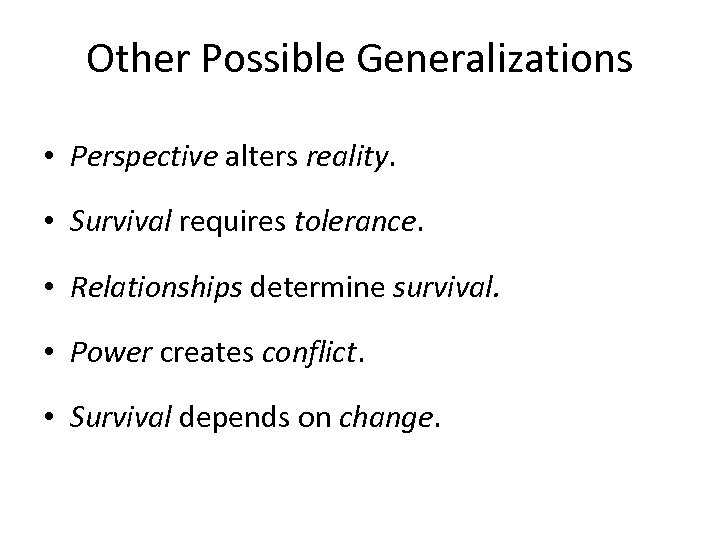 Other Possible Generalizations

• Perspective alters reality.

• Survival requires tolerance.

• Relationships determine survival.

• Power creates conflict.

• Survival depends on change.